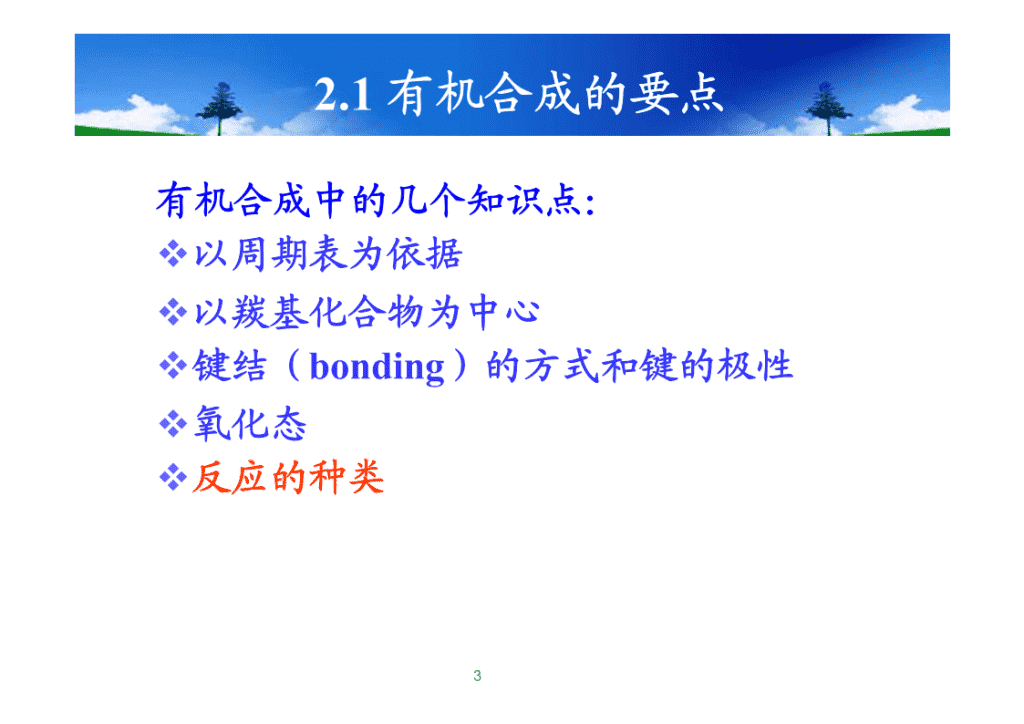 2.1 有机合成的要点

有机合成中的几个知识点:

❖以周期表为依据

❖以羰基化合物为中心

❖键结（bonding）的方式和键的极性

❖氧化态

❖反应的种类

3